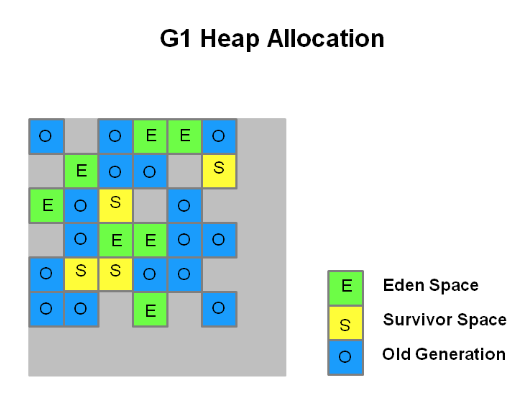 G1 Heap Allocation

O O E E O
E O O S
E O S O
O E E O O
O S S O O
O O E O

E Eden Space
S Survivor Space
O Old Generation